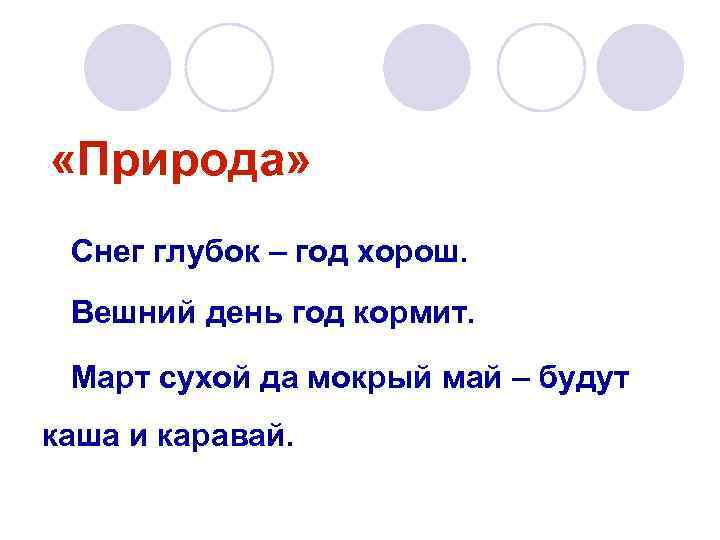 «Природа»

Снег глубок – год хорош.

Вешний день год кормит.

Март сухой да мокрый май – будут каша и каравай.